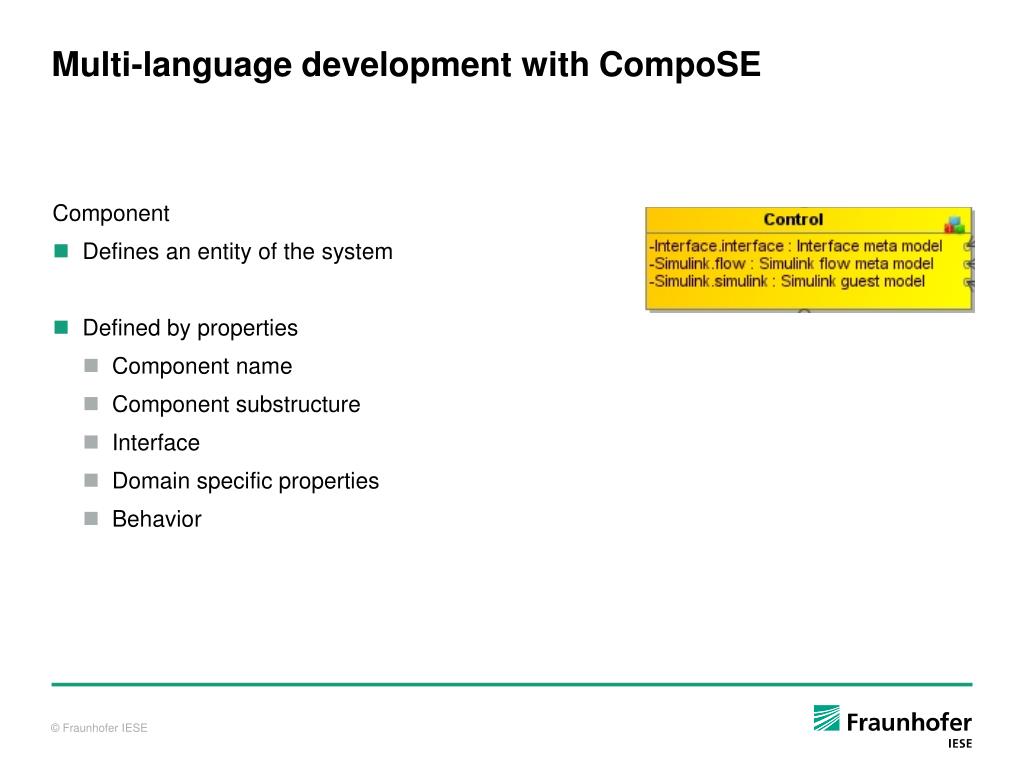 Multi-language development with CompoSE

Component

Defines an entity of the system

Defined by properties

Component name

Component substructure

Interface

Domain specific properties

Behavior

Control
-Interface.interface : Interface meta model
-Simulink.flow : Simulink flow meta model
-Simulink.simulink : Simulink guest model

© Fraunhofer IESE

Fraunhofer
IESE